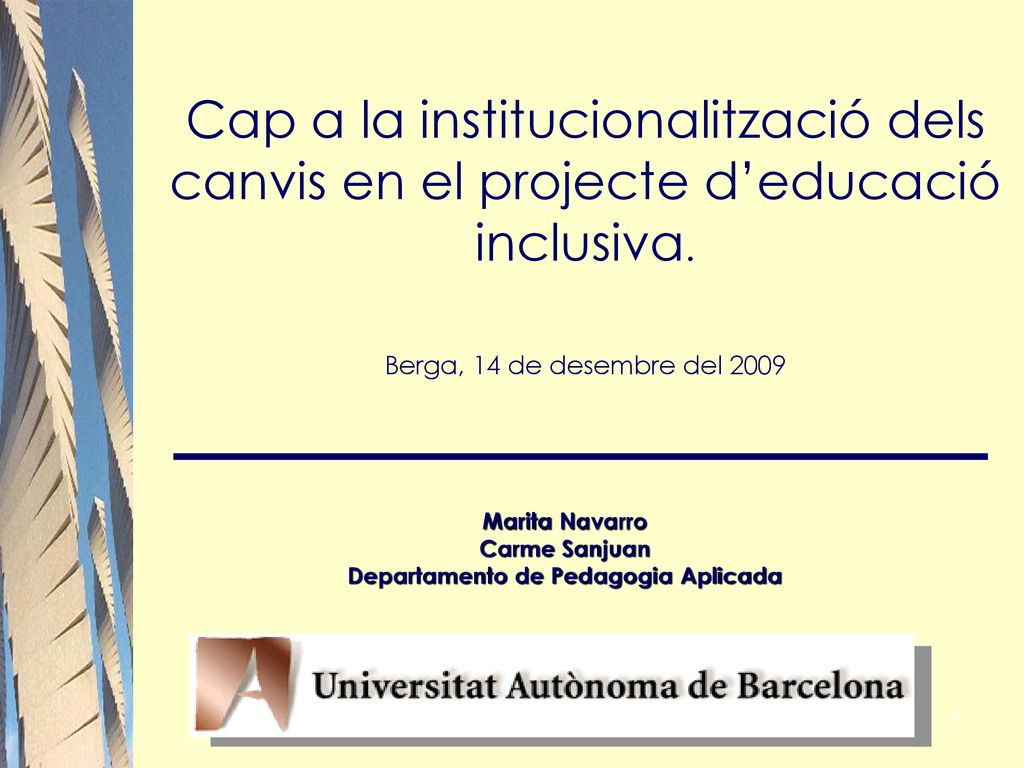 Cap a la institucionalització dels canvis en el projecte d'educació inclusiva.

Berga, 14 de desembre del 2009

Marita Navarro
Carme Sanjuan
Departamento de Pedagogia Aplicada

Universitat Autònoma de Barcelona

1